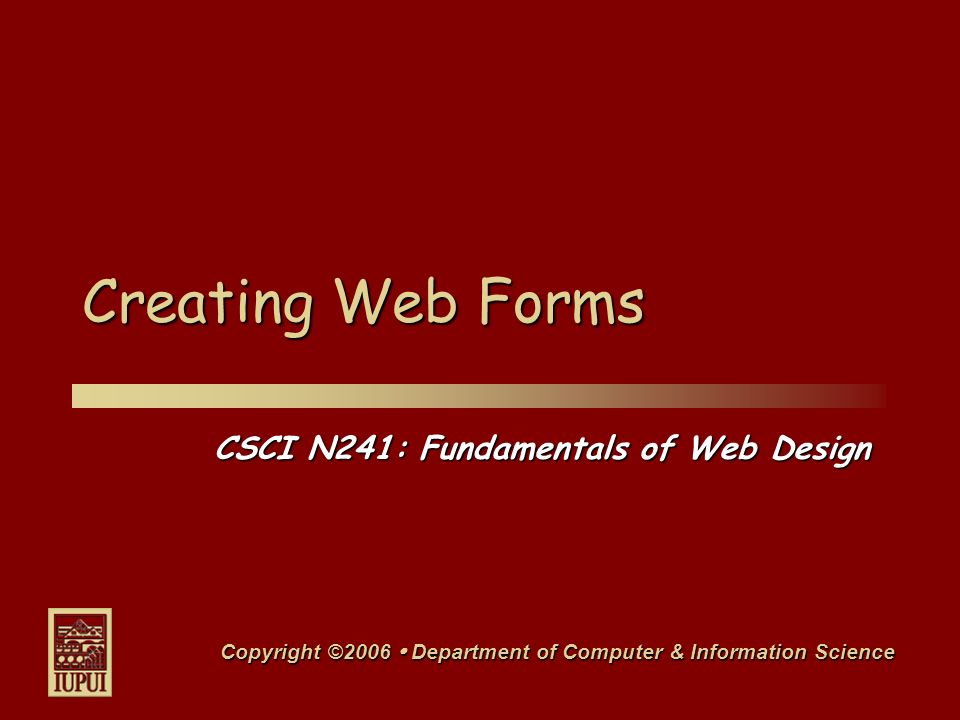 Creating Web Forms

CSCI N241: Fundamentals of Web Design

IUPUI

Copyright ©2006 • Department of Computer & Information Science